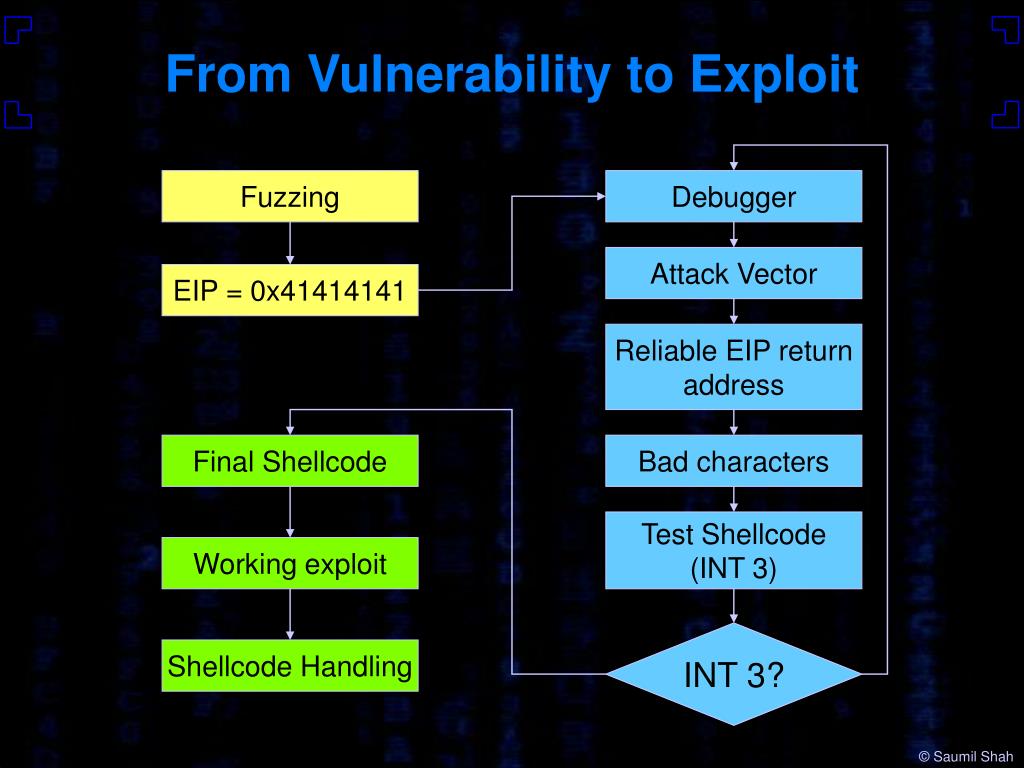 From Vulnerability to Exploit

Fuzzing

EIP = 0x41414141

Debugger

Attack Vector

Reliable EIP return address

Bad characters

Test Shellcode (INT 3)

INT 3?

Final Shellcode

Working exploit

Shellcode Handling

© Saumil Shah